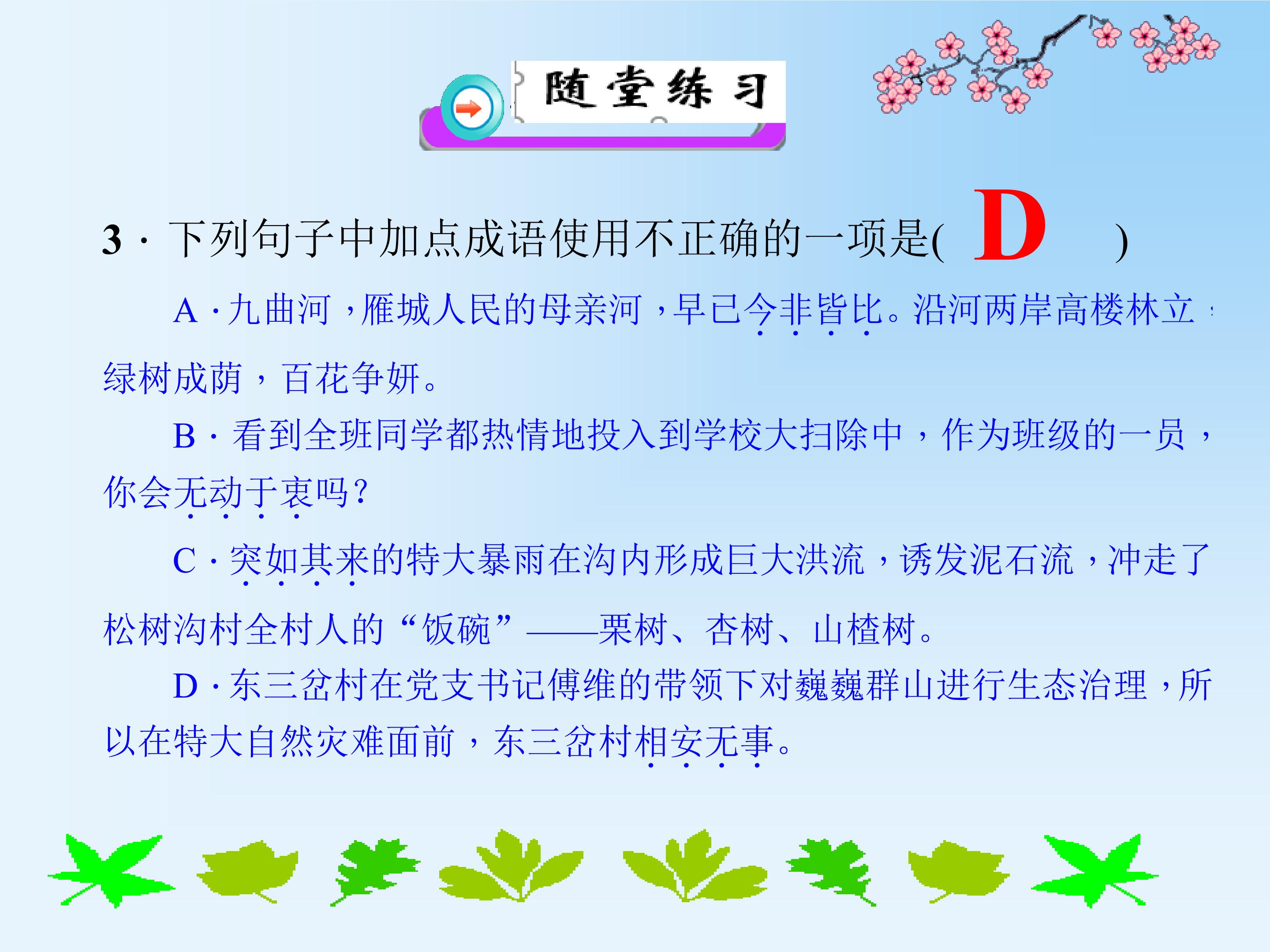 随堂练习

3．下列句子中加点成语使用不正确的一项是(　D　)

A．九曲河，雁城人民的母亲河，早已今非昔比。沿河两岸高楼林立，绿树成荫，百花争妍。

B．看到全班同学都热情地投入到学校大扫除中，作为班级的一员，你会无动于衷吗？

C．突如其来的特大暴雨在沟内形成巨大洪流，诱发泥石流，冲走了松树沟村全村人的“饭碗”——栗树、杏树、山楂树。

D．东三岔村在党支书记傅维的带领下对巍巍群山进行生态治理，所以在特大自然灾难面前，东三岔村相安无事。